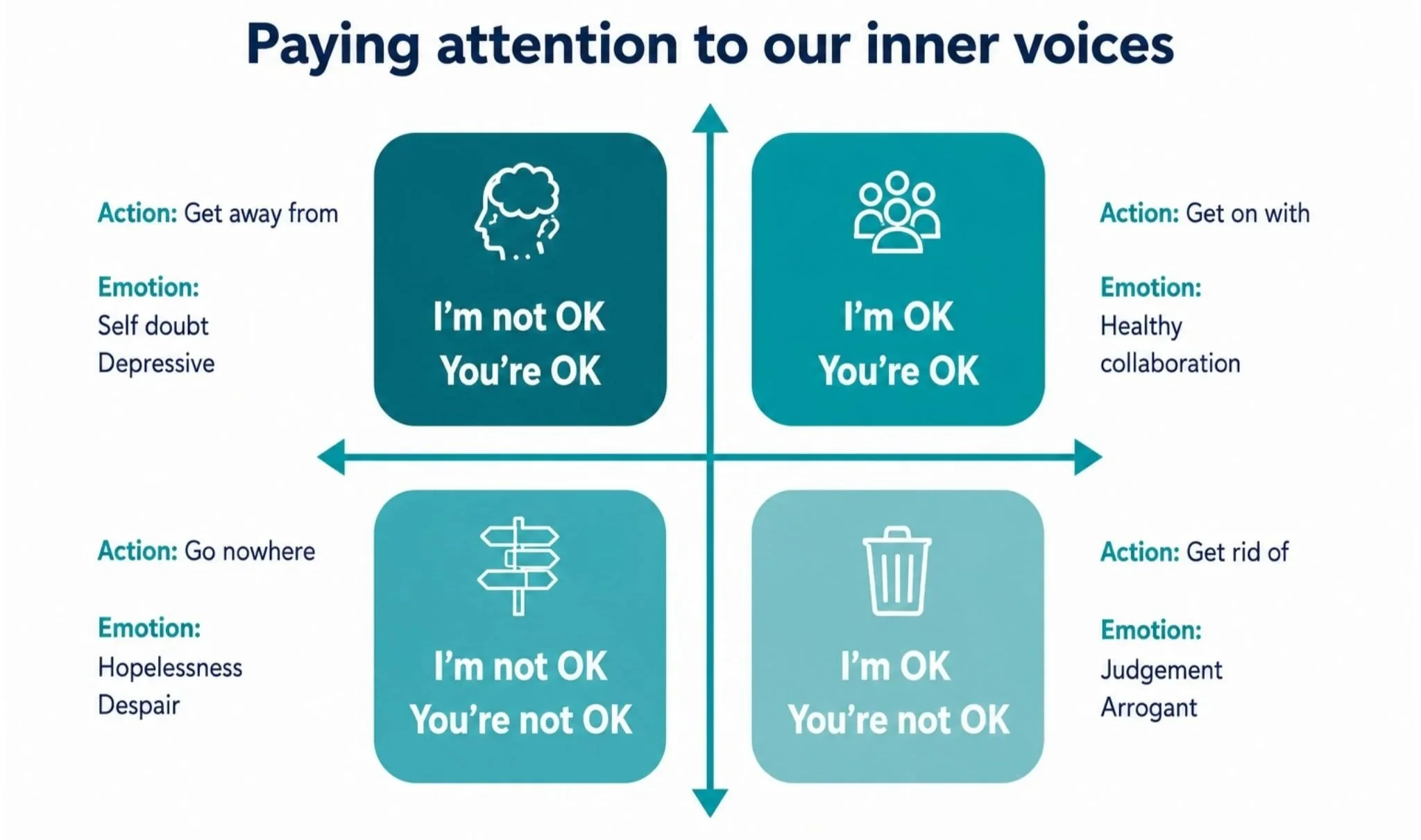 Paying attention to our inner voices

Action: Get away from

Emotion:
Self doubt
Depressive

I'm not OK
You're OK

I'm OK
You're OK

Action: Get on with

Emotion:
Healthy collaboration

Action: Go nowhere

Emotion:
Hopelessness
Despair

I'm not OK
You're not OK

I'm OK
You're not OK

Action: Get rid of

Emotion:
Judgement
Arrogant